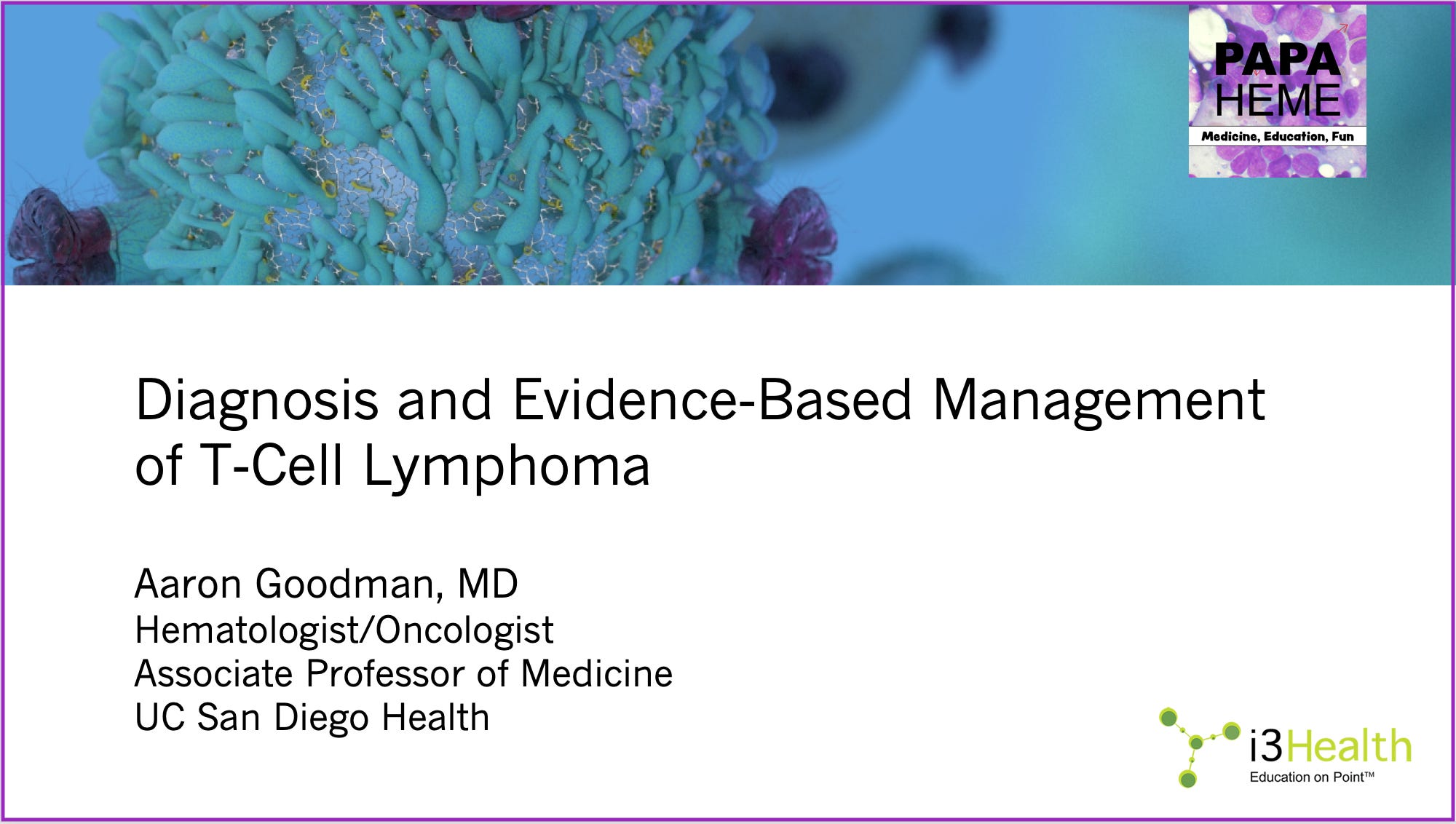 PAPA HEME
Medicine, Education, Fun

Diagnosis and Evidence-Based Management of T-Cell Lymphoma

Aaron Goodman, MD
Hematologist/Oncologist
Associate Professor of Medicine
UC San Diego Health

i3Health
Education on Point™